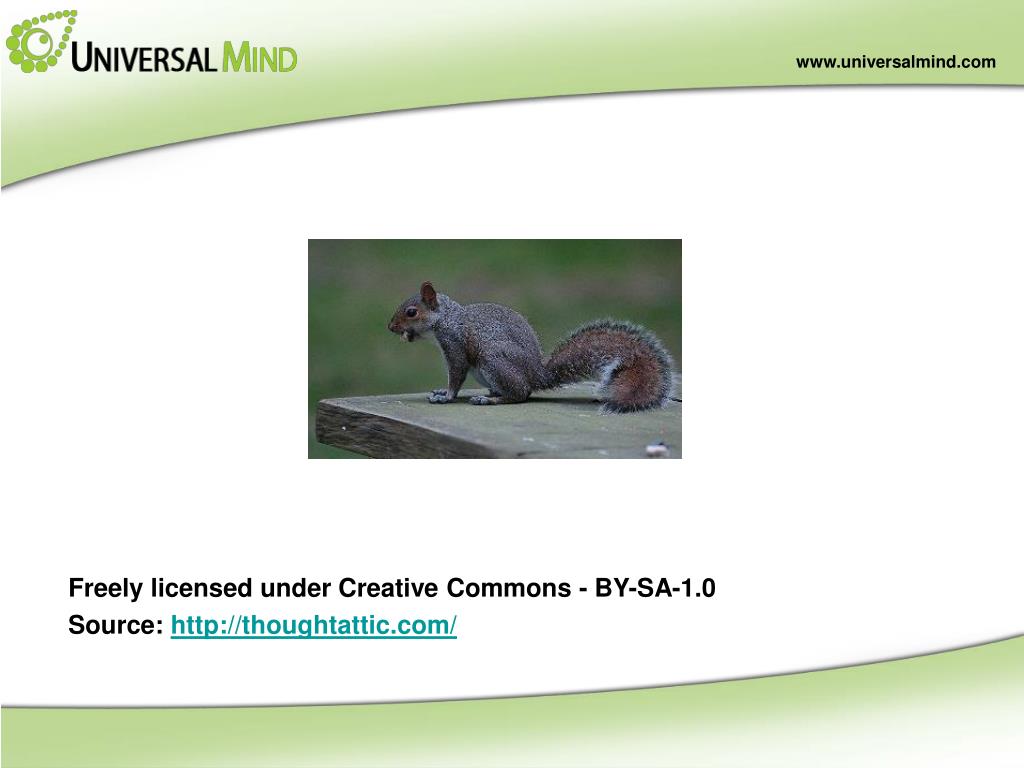 UNIVERSAL MIND

www.universalmind.com

Freely licensed under Creative Commons - BY-SA-1.0
Source: http://thoughtattic.com/